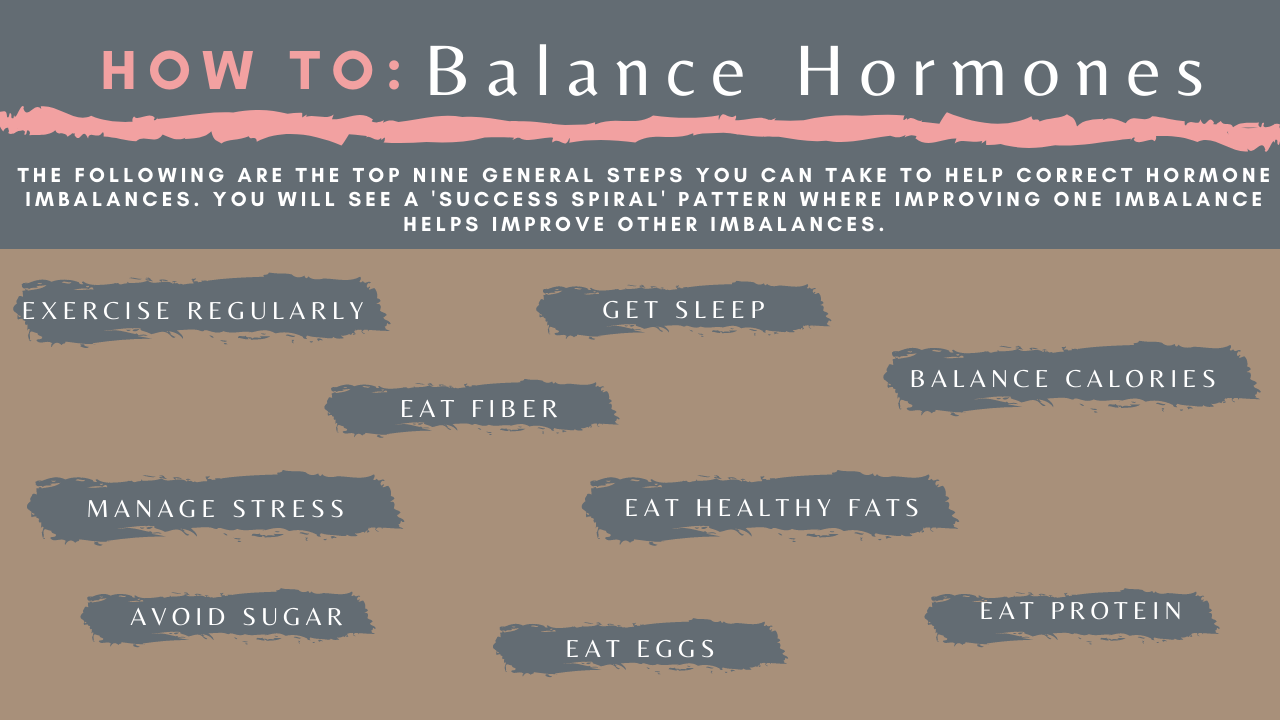 HOW TO: Balance Hormones

THE FOLLOWING ARE THE TOP NINE GENERAL STEPS YOU CAN TAKE TO HELP CORRECT HORMONE IMBALANCES. YOU WILL SEE A 'SUCCESS SPIRAL' PATTERN WHERE IMPROVING ONE IMBALANCE HELPS IMPROVE OTHER IMBALANCES.

EXERCISE REGULARLY

GET SLEEP

BALANCE CALORIES

EAT FIBER

MANAGE STRESS

EAT HEALTHY FATS

AVOID SUGAR

EAT EGGS

EAT PROTEIN